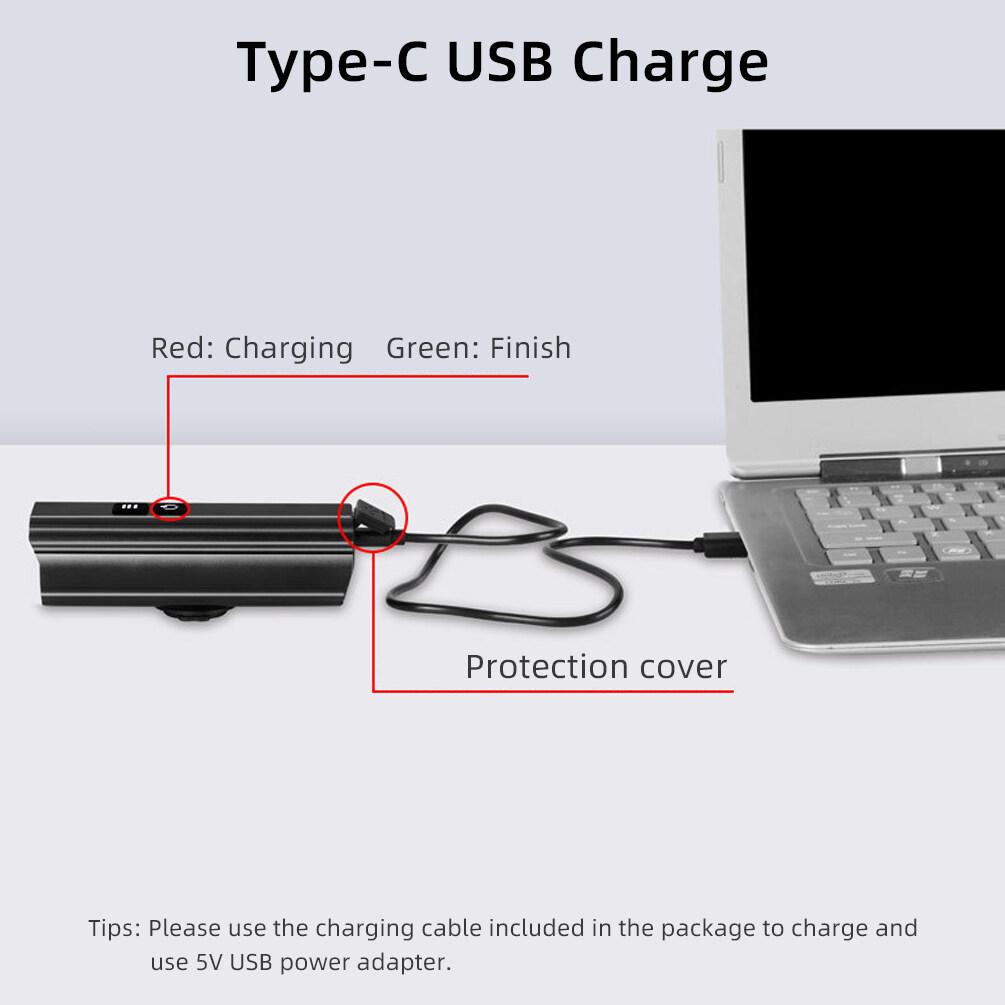 Type-C USB Charge

Red: Charging Green: Finish

Protection cover

Tips: Please use the charging cable included in the package to charge and use 5V USB power adapter.